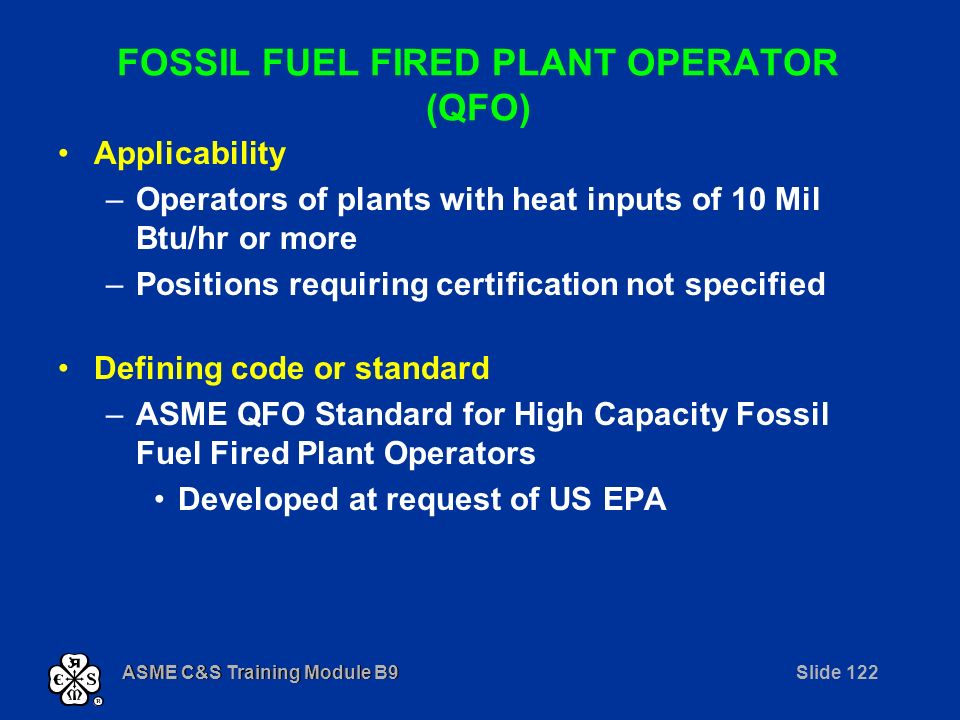 FOSSIL FUEL FIRED PLANT OPERATOR (QFO)

• Applicability
– Operators of plants with heat inputs of 10 Mil Btu/hr or more
– Positions requiring certification not specified

• Defining code or standard
– ASME QFO Standard for High Capacity Fossil Fuel Fired Plant Operators
• Developed at request of US EPA

ASME C&S Training Module B9

Slide 122